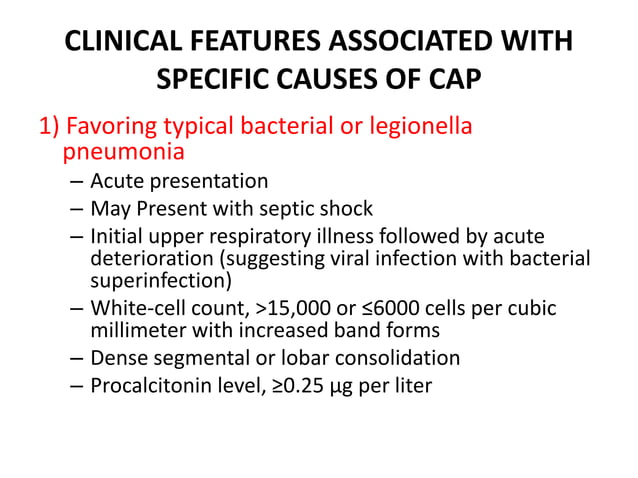 CLINICAL FEATURES ASSOCIATED WITH SPECIFIC CAUSES OF CAP

1) Favoring typical bacterial or legionella pneumonia

– Acute presentation
– May Present with septic shock
– Initial upper respiratory illness followed by acute deterioration (suggesting viral infection with bacterial superinfection)
– White-cell count, >15,000 or ≤6000 cells per cubic millimeter with increased band forms
– Dense segmental or lobar consolidation
– Procalcitonin level, ≥0.25 µg per liter